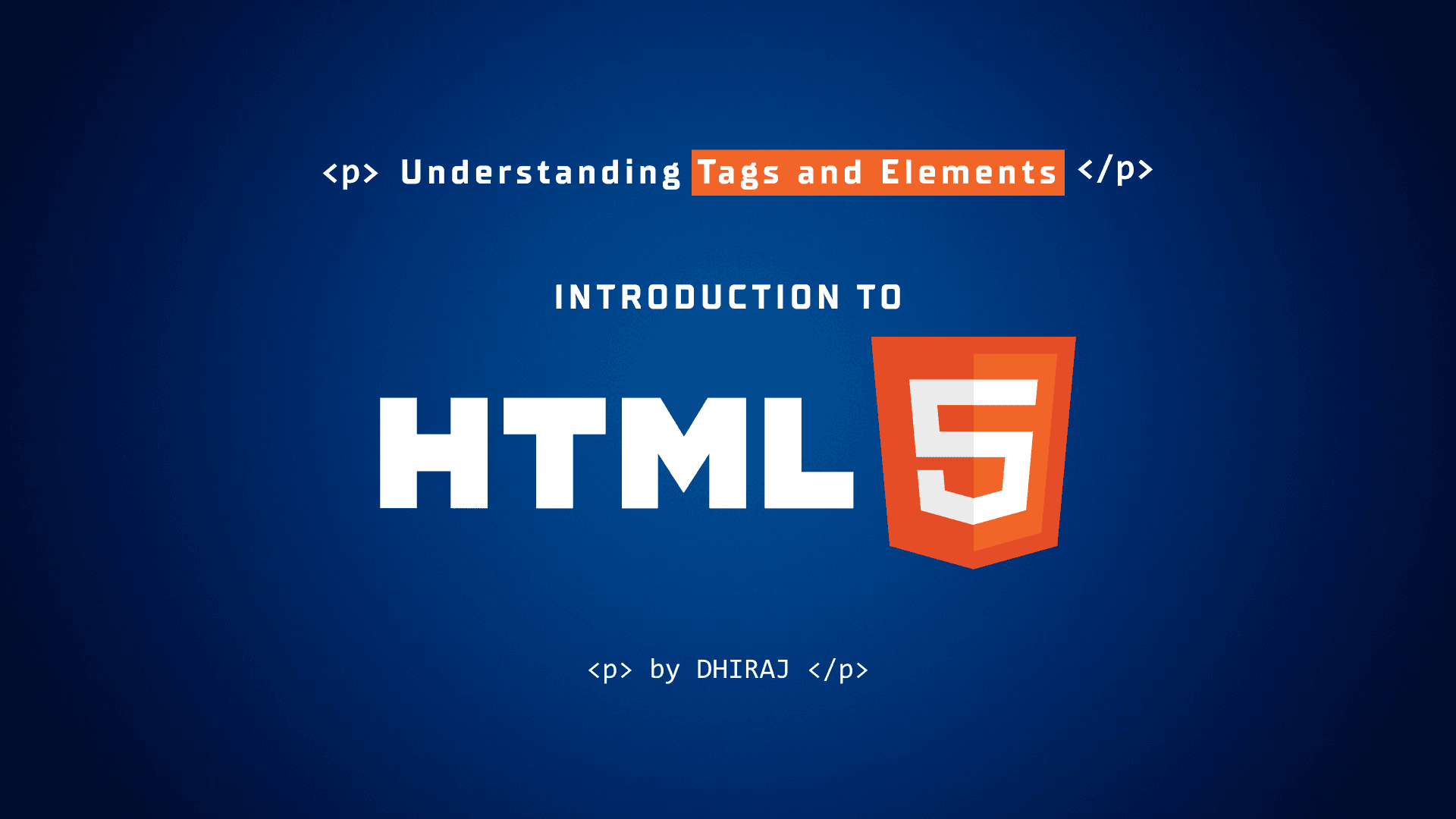 <p> Understanding Tags and Elements </p>

INTRODUCTION TO

HTML 5

<p> by DHIRAJ </p>